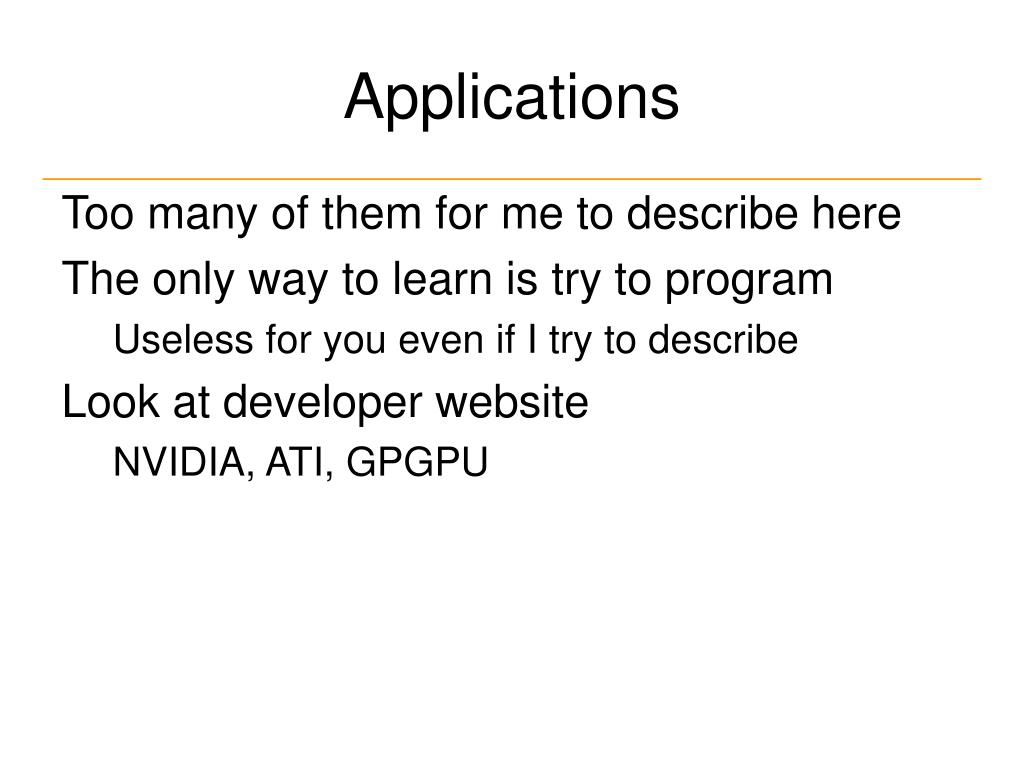 Applications

Too many of them for me to describe here

The only way to learn is try to program

Useless for you even if I try to describe

Look at developer website

NVIDIA, ATI, GPGPU